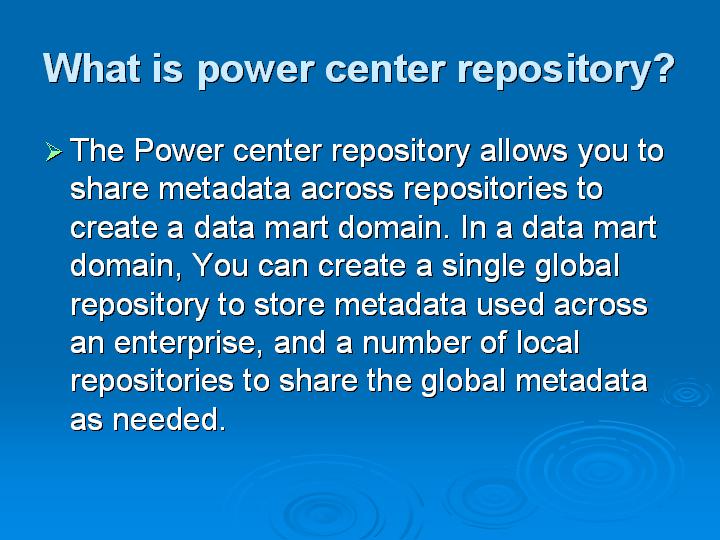 What is power center repository?

➢ The Power center repository allows you to share metadata across repositories to create a data mart domain. In a data mart domain, You can create a single global repository to store metadata used across an enterprise, and a number of local repositories to share the global metadata as needed.